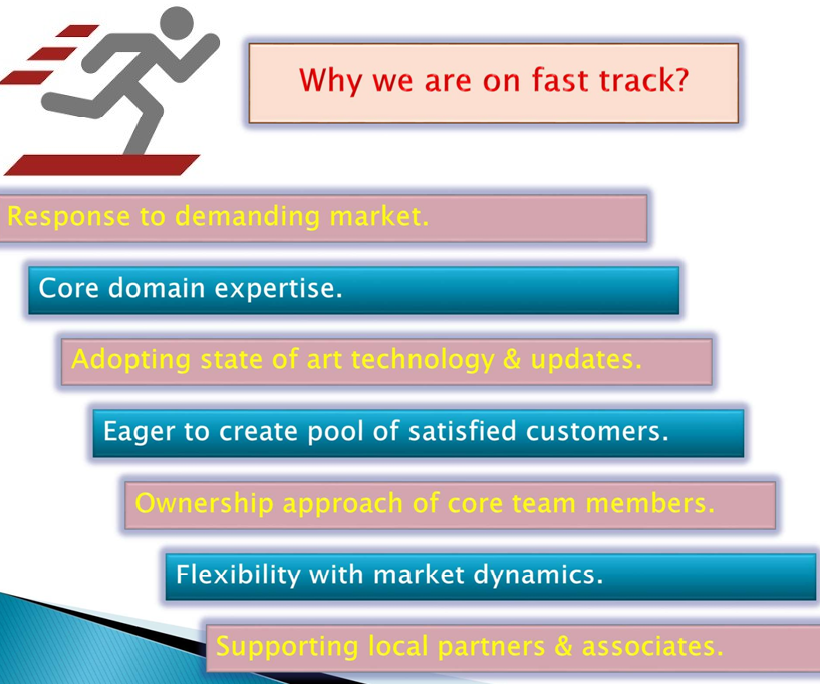 Why we are on fast track?

Response to demanding market.

Core domain expertise.

Adopting state of art technology & updates.

Eager to create pool of satisfied customers.

Ownership approach of core team members.

Flexibility with market dynamics.

Supporting local partners & associates.